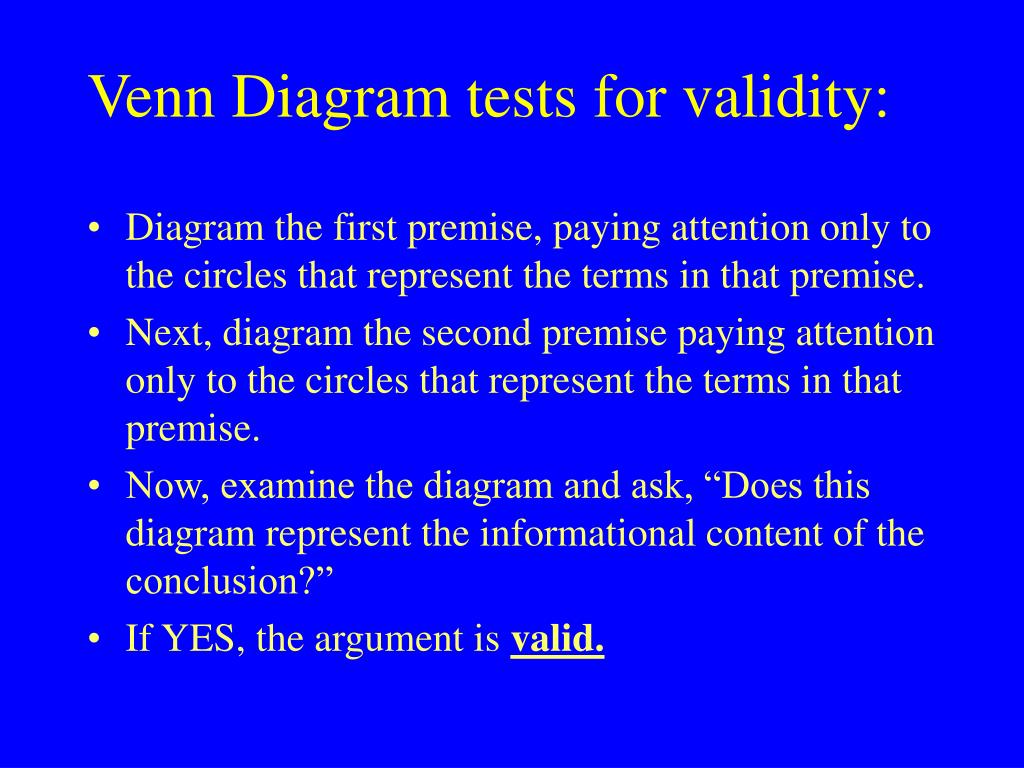 Venn Diagram tests for validity:

• Diagram the first premise, paying attention only to the circles that represent the terms in that premise.
• Next, diagram the second premise paying attention only to the circles that represent the terms in that premise.
• Now, examine the diagram and ask, “Does this diagram represent the informational content of the conclusion?”
• If YES, the argument is valid.